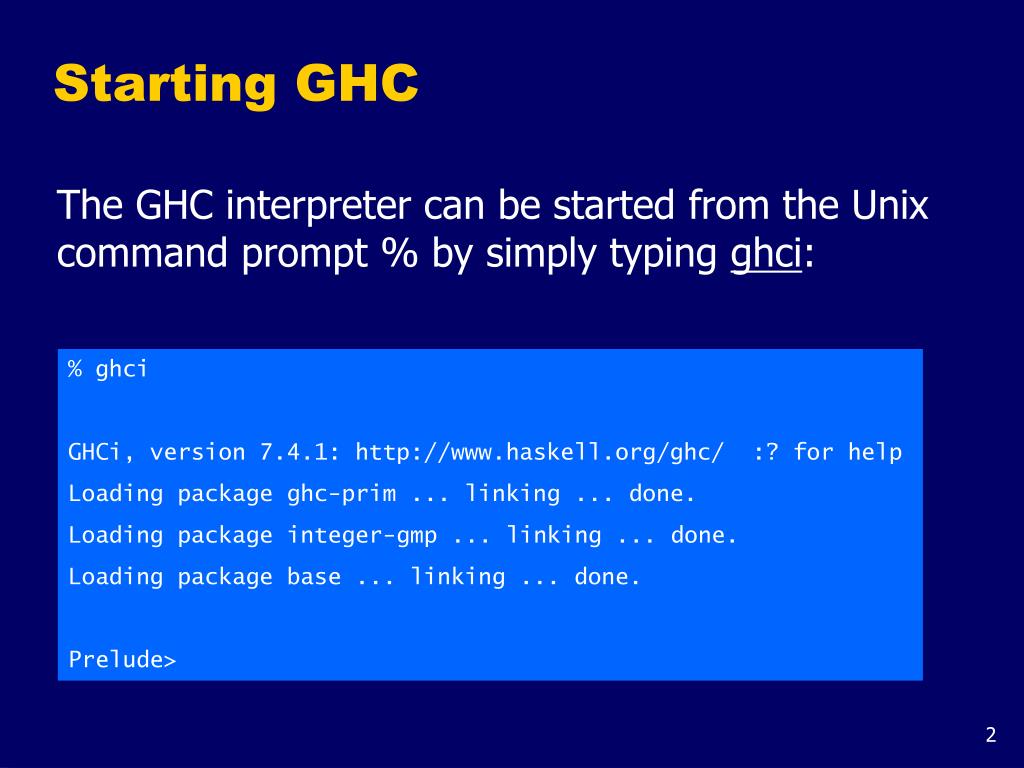 Starting GHC

The GHC interpreter can be started from the Unix command prompt % by simply typing ghci:

% ghci

GHCi, version 7.4.1: http://www.haskell.org/ghc/  :? for help
Loading package ghc-prim ... linking ... done.
Loading package integer-gmp ... linking ... done.
Loading package base ... linking ... done.

Prelude>

2